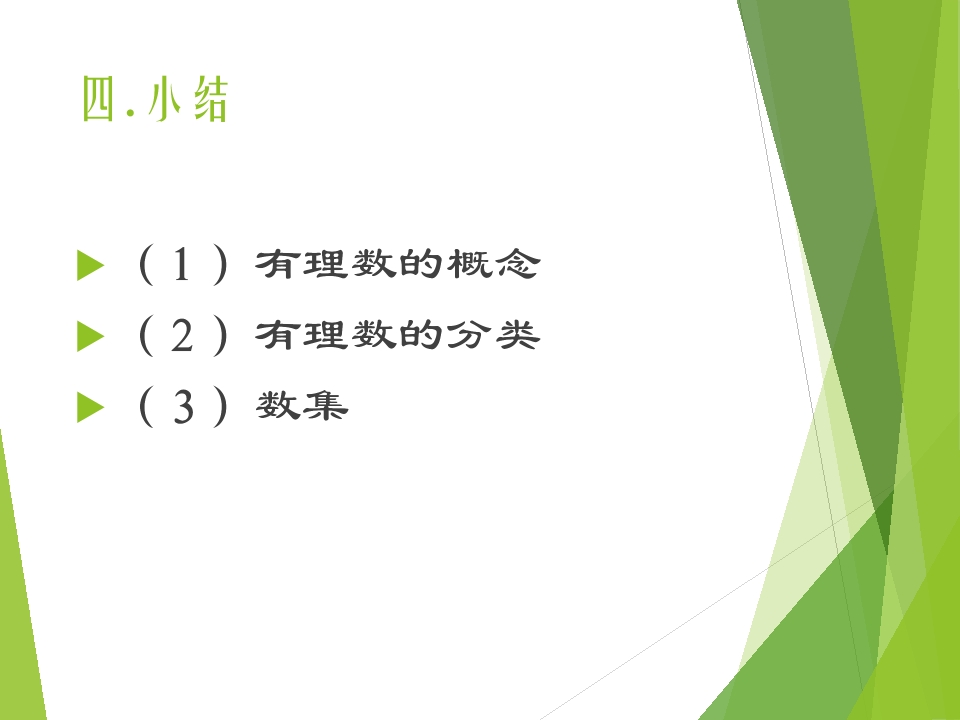 四.小结

（1）有理数的概念
（2）有理数的分类
（3）数集